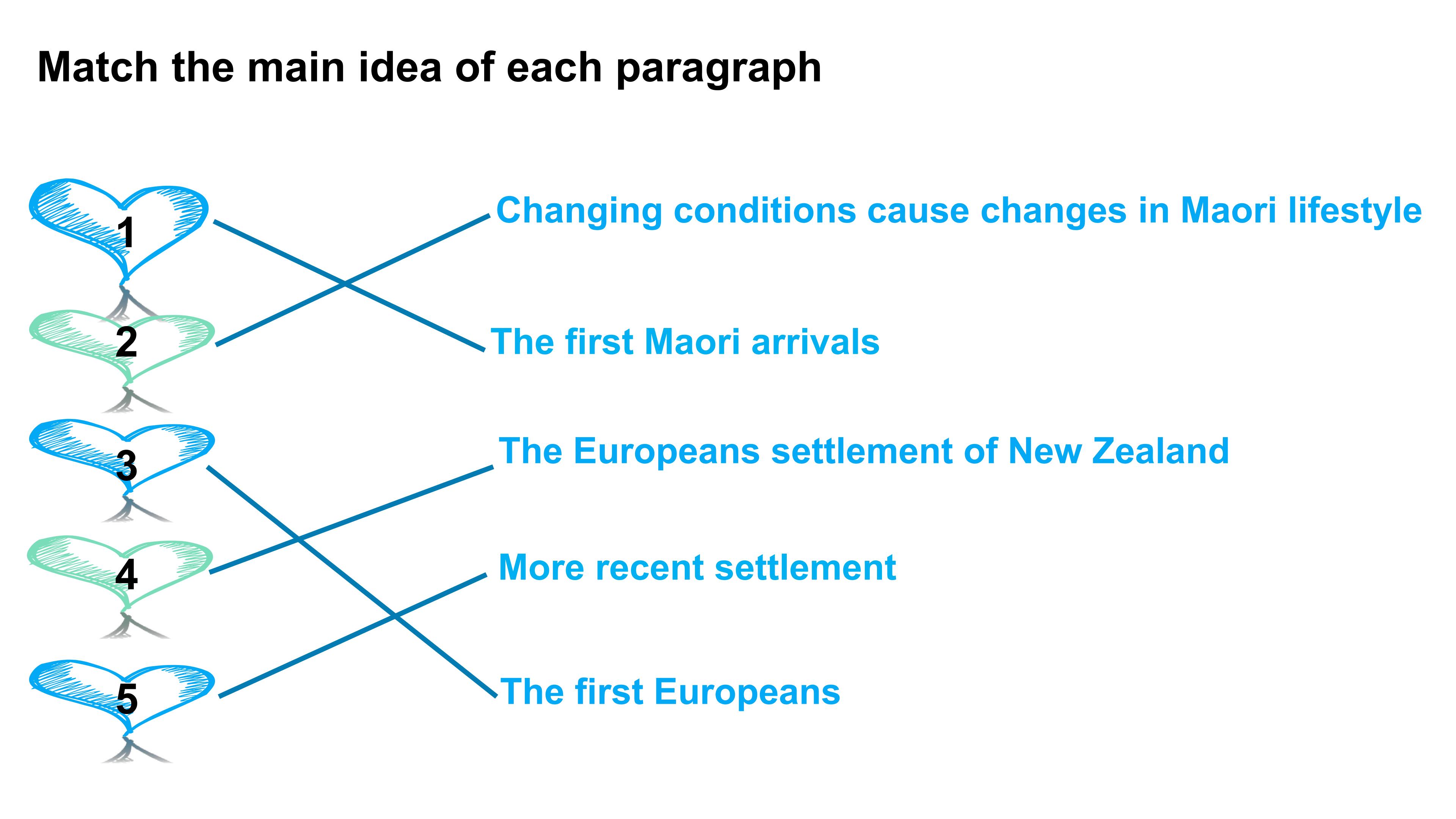 Match the main idea of each paragraph

1
2
3
4
5

Changing conditions cause changes in Maori lifestyle

The first Maori arrivals

The Europeans settlement of New Zealand

More recent settlement

The first Europeans